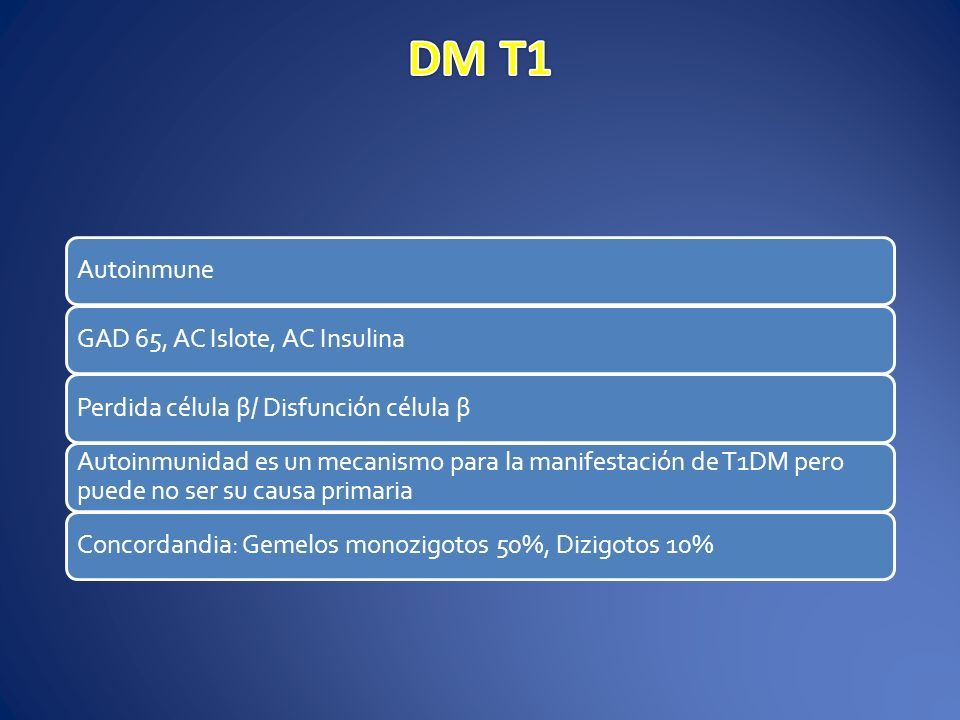 DM T1

Autoinmune

GAD 65, AC Islote, AC Insulina

Perdida célula β/ Disfunción célula β

Autoinmunidad es un mecanismo para la manifestación de T1DM pero puede no ser su causa primaria

Concordandia: Gemelos monozigotos 50%, Dizigotos 10%